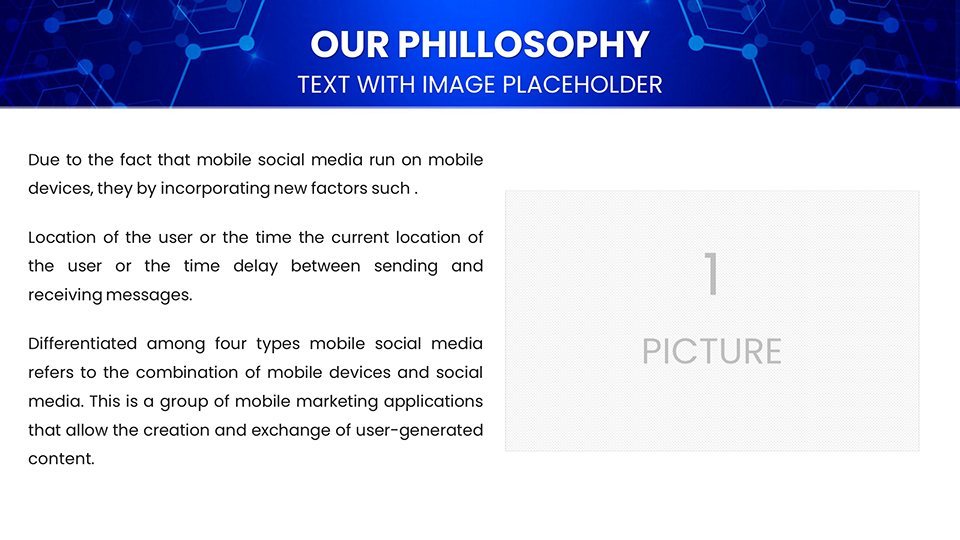 OUR PHILLOSOPHY
TEXT WITH IMAGE PLACEHOLDER

Due to the fact that mobile social media run on mobile devices, they by incorporating new factors such .

Location of the user or the time the current location of the user or the time delay between sending and receiving messages.

Differentiated among four types mobile social media refers to the combination of mobile devices and social media. This is a group of mobile marketing applications that allow the creation and exchange of user-generated content.

1
PICTURE